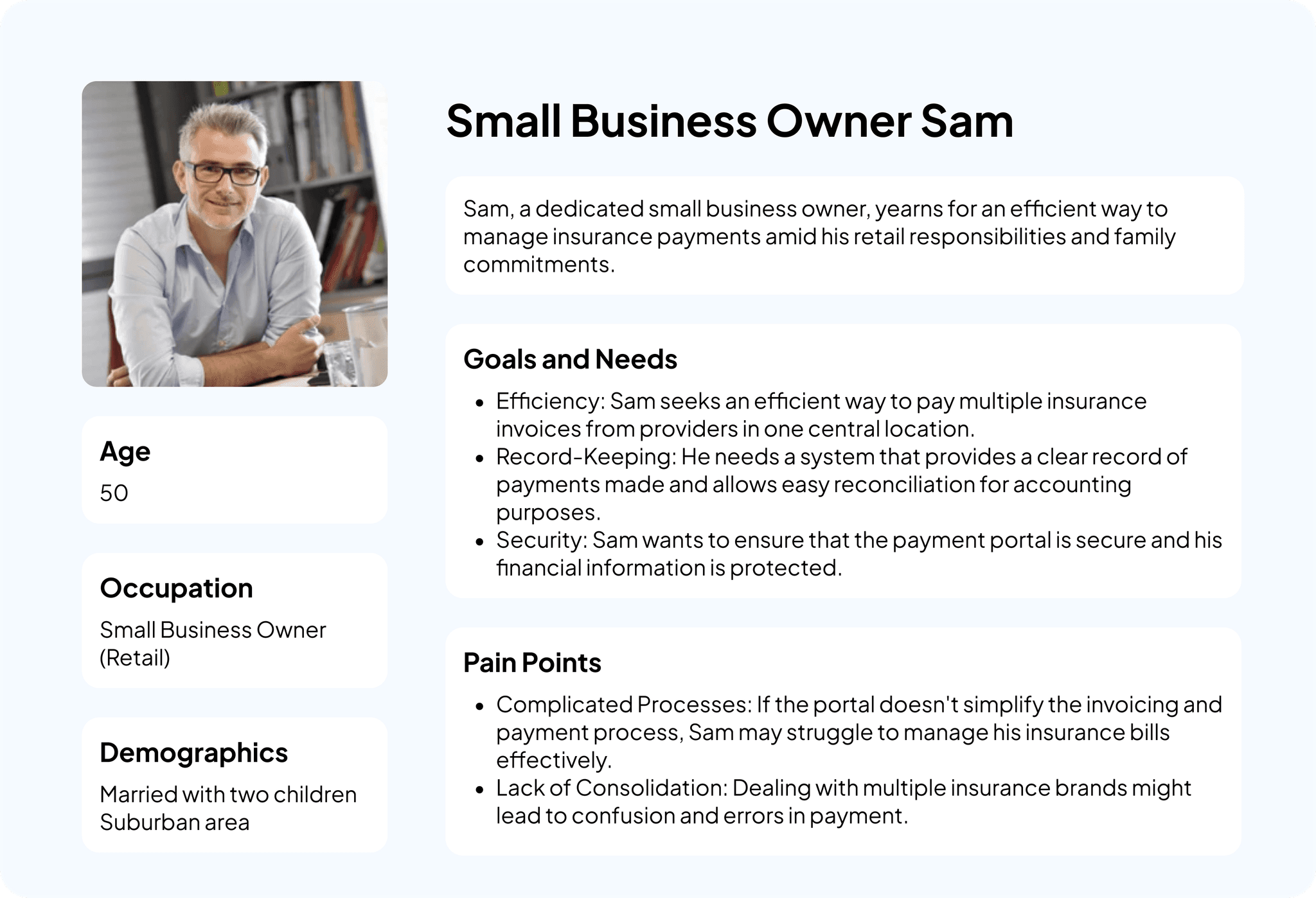 Age

50

Occupation

Small Business Owner (Retail)

Demographics

Married with two children
Suburban area

Small Business Owner Sam

Sam, a dedicated small business owner, yearns for an efficient way to manage insurance payments amid his retail responsibilities and family commitments.

Goals and Needs

- Efficiency: Sam seeks an efficient way to pay multiple insurance invoices from providers in one central location.
- Record-Keeping: He needs a system that provides a clear record of payments made and allows easy reconciliation for accounting purposes.
- Security: Sam wants to ensure that the payment portal is secure and his financial information is protected.

Pain Points

- Complicated Processes: If the portal doesn't simplify the invoicing and payment process, Sam may struggle to manage his insurance bills effectively.
- Lack of Consolidation: Dealing with multiple insurance brands might lead to confusion and errors in payment.